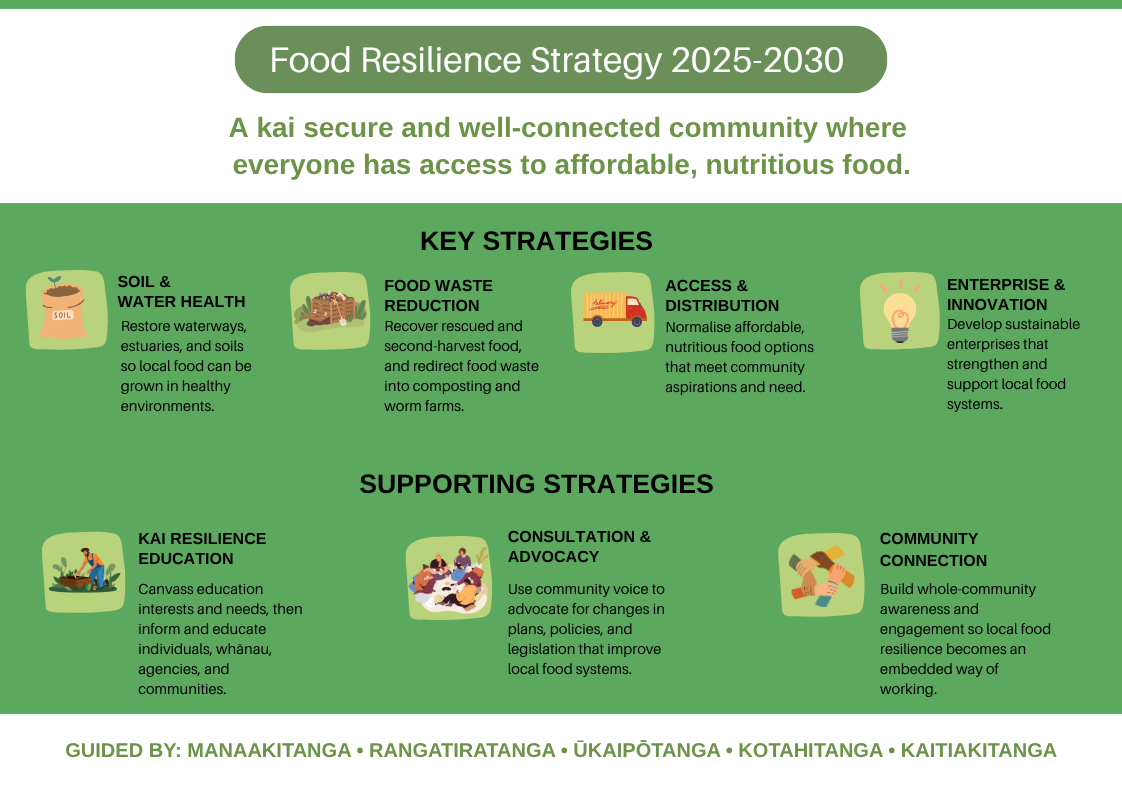 Food Resilience Strategy 2025-2030

A kai secure and well-connected community where everyone has access to affordable, nutritious food.

KEY STRATEGIES

SOIL

SOIL & WATER HEALTH
Restore waterways, estuaries, and soils so local food can be grown in healthy environments.

FOOD WASTE REDUCTION
Recover rescued and second-harvest food, and redirect food waste into composting and worm farms.

ACCESS & DISTRIBUTION
Normalise affordable, nutritious food options that meet community aspirations and need.

ENTERPRISE & INNOVATION
Develop sustainable enterprises that strengthen and support local food systems.

SUPPORTING STRATEGIES

KAI RESILIENCE EDUCATION
Canvass education interests and needs, then inform and educate individuals, whānau, agencies, and communities.

CONSULTATION & ADVOCACY
Use community voice to advocate for changes in plans, policies, and legislation that improve local food systems.

COMMUNITY CONNECTION
Build whole-community awareness and engagement so local food resilience becomes an embedded way of working.

GUIDED BY: MANAAKITANGA • RANGATIRATANGA • ŪKAIPŌTANGA • KOTAHITANGA • KAITIAKITANGA